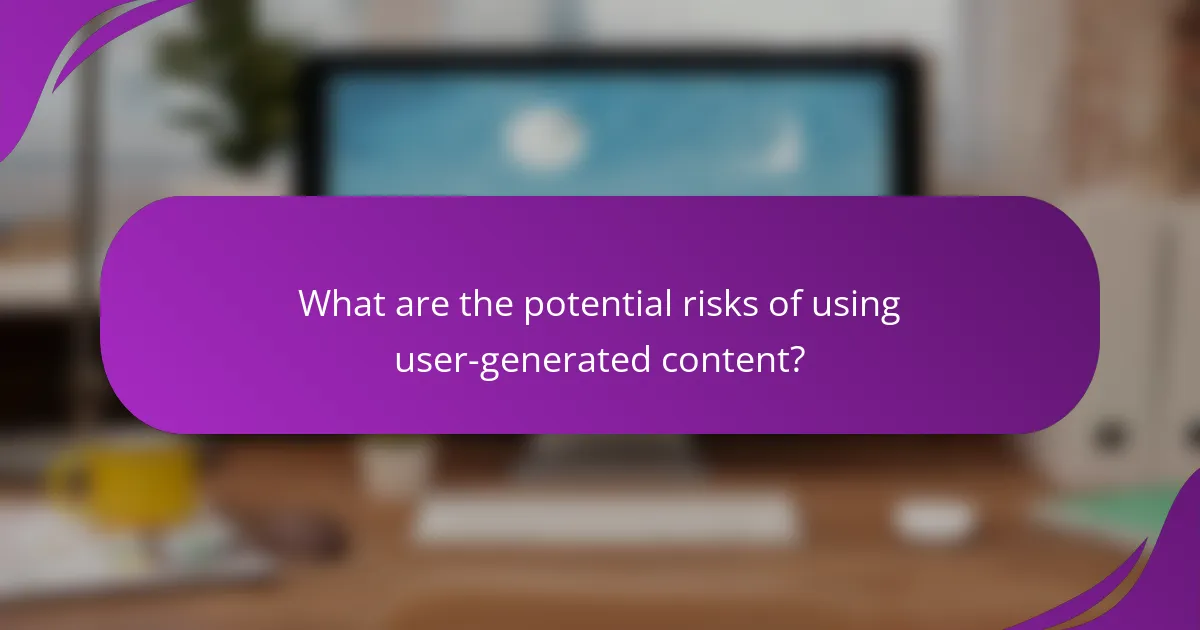 What are the potential risks of using user-generated content?